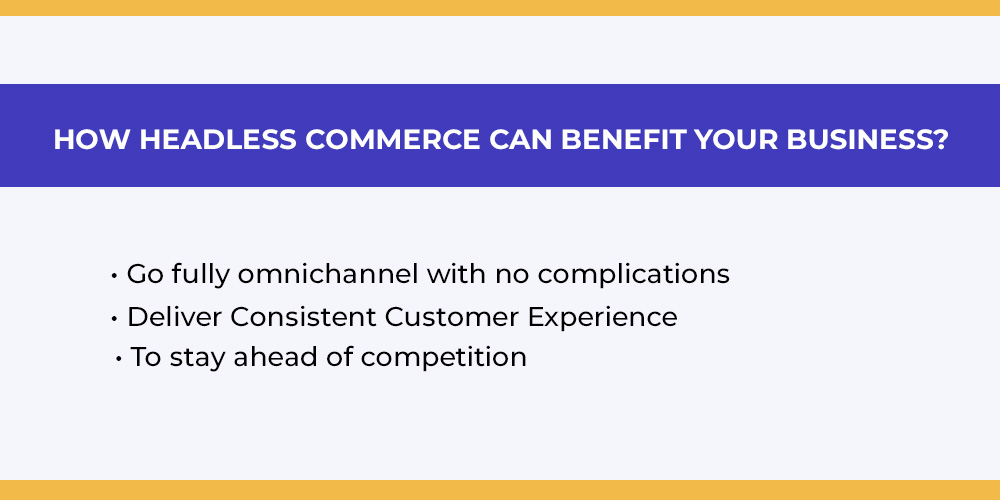 HOW HEADLESS COMMERCE CAN BENEFIT YOUR BUSINESS?

• Go fully omnichannel with no complications
• Deliver Consistent Customer Experience
• To stay ahead of competition